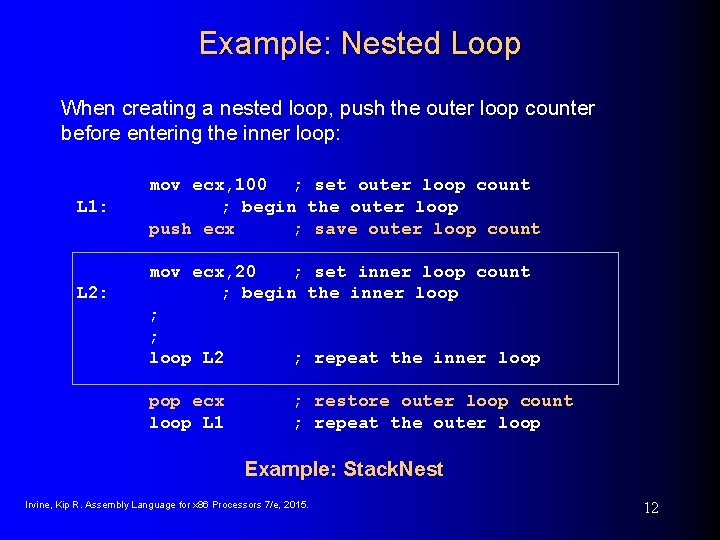 Example: Nested Loop

When creating a nested loop, push the outer loop counter before entering the inner loop:

mov ecx,100 ; set outer loop count
L1: ; begin the outer loop
push ecx ; save outer loop count

mov ecx,20 ; set inner loop count
L2: ; begin the inner loop
;
;
loop L2 ; repeat the inner loop

pop ecx ; restore outer loop count
loop L1 ; repeat the outer loop

Example: StackNest

Irvine, Kip R. Assembly Language for x86 Processors 7/e, 2015.

12